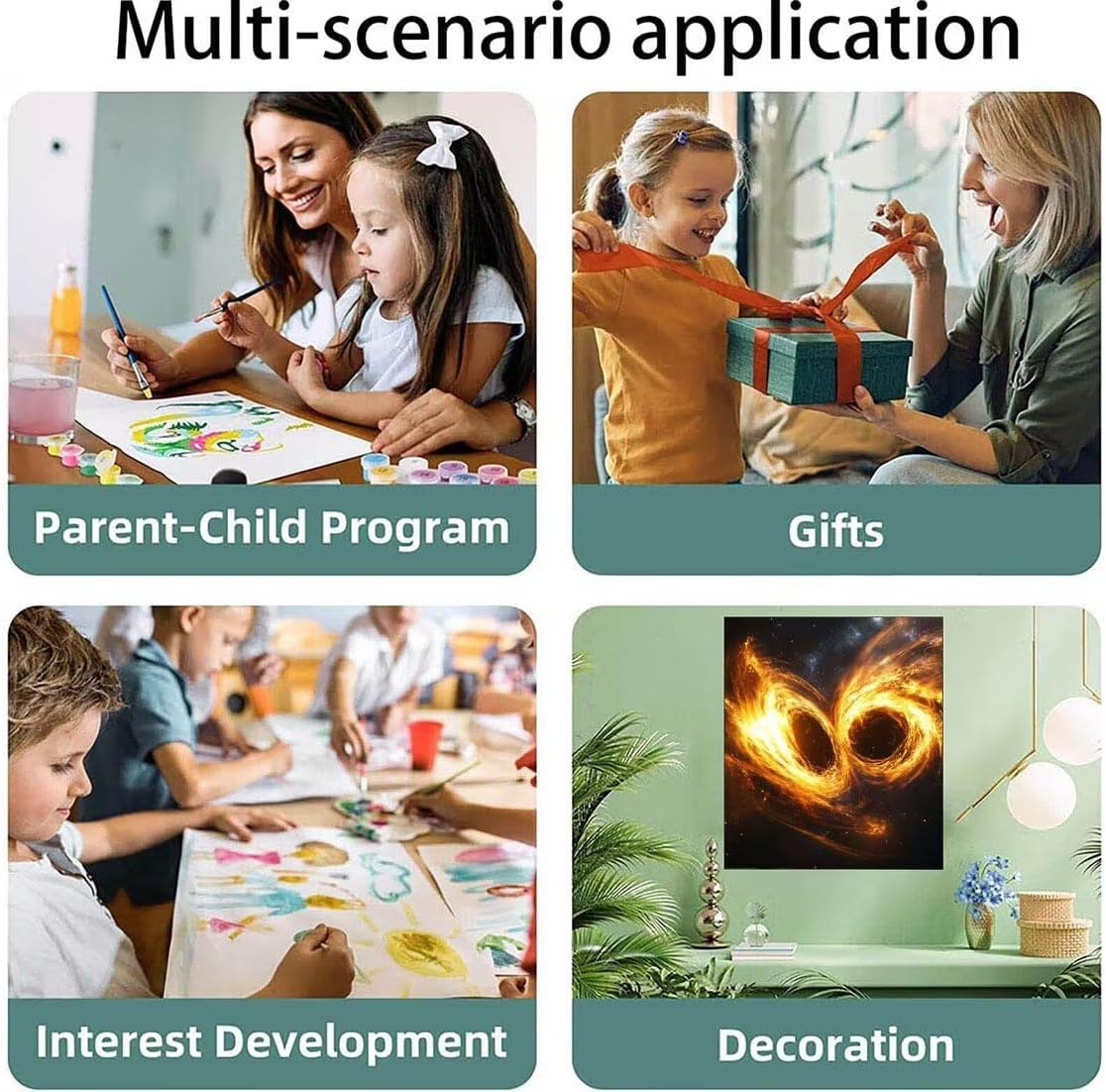 Multi-scenario application

Parent-Child Program

Gifts

Interest Development

Decoration